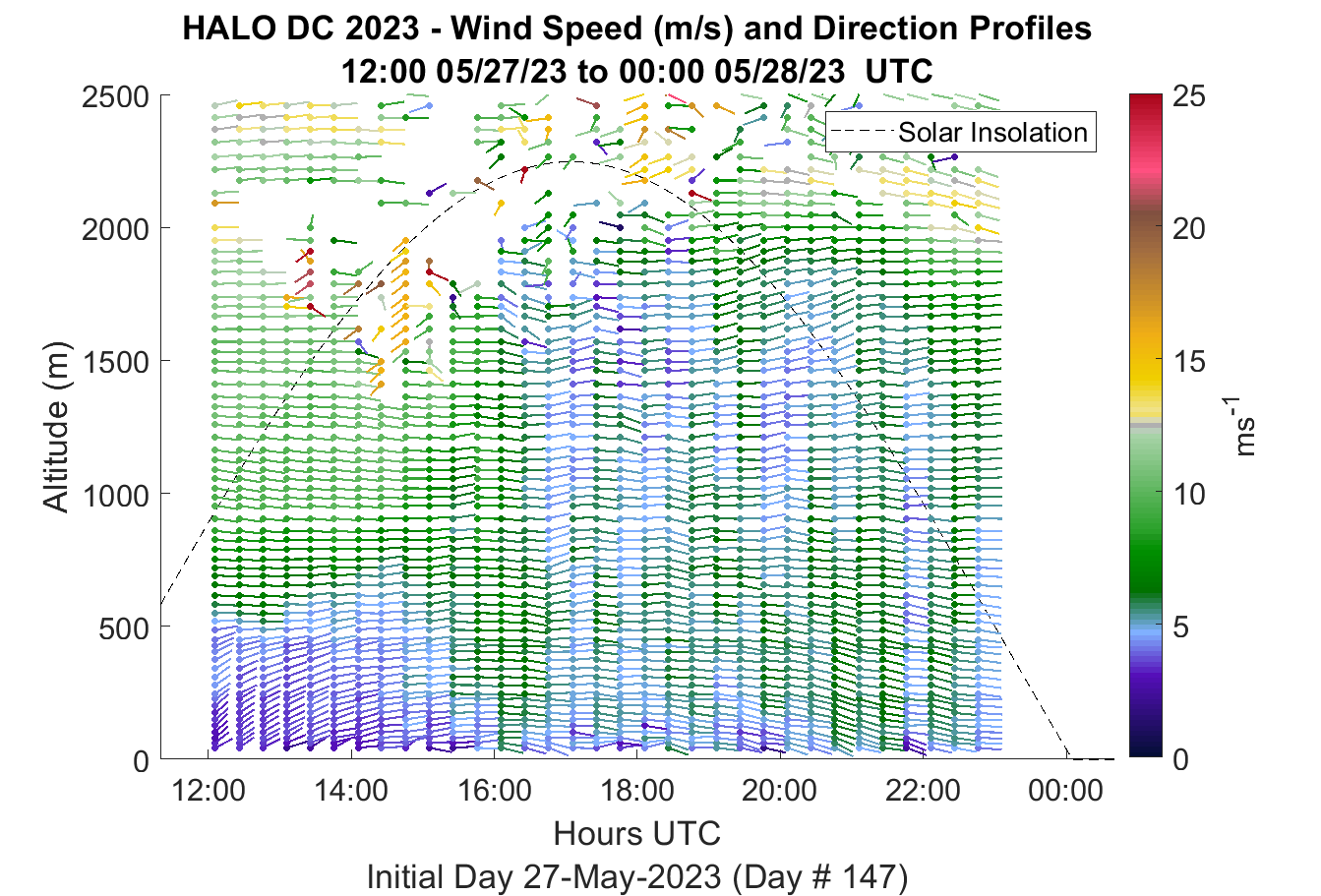 HALO DC 2023 - Wind Speed (m/s) and Direction Profiles
12:00 05/27/23 to 00:00 05/28/23 UTC

Solar Insolation

Altitude (m)

2500
2000
1500
1000
500
0

12:00
14:00
16:00
18:00
20:00
22:00
00:00

Hours UTC

Initial Day 27-May-2023 (Day # 147)

25
20
15
10
5
0

$ms^{-1}$